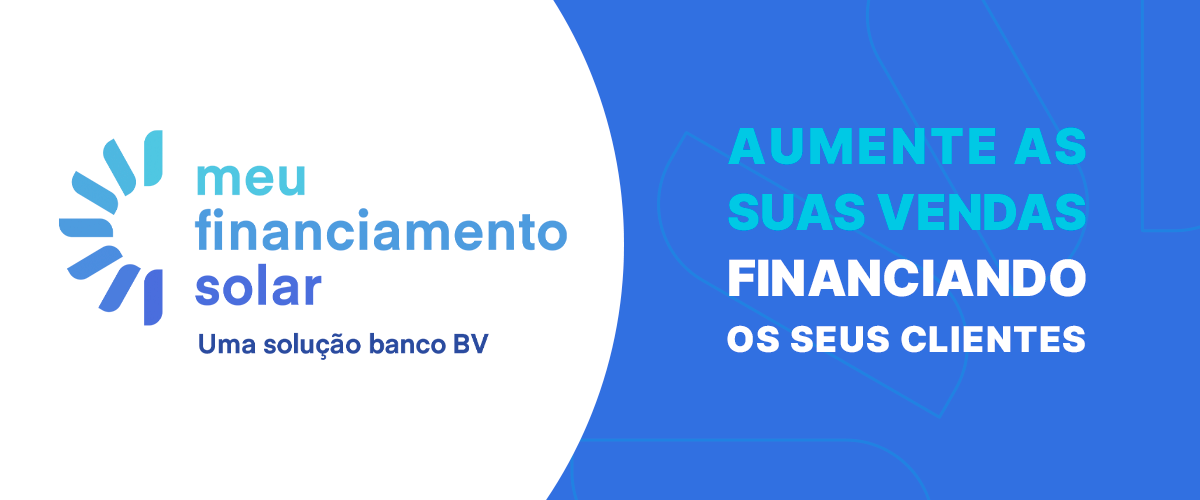 meu
financiamento
solar
Uma solução banco BV

AUMENTE AS
SUAS VENDAS
FINANCIANDO
OS SEUS CLIENTES